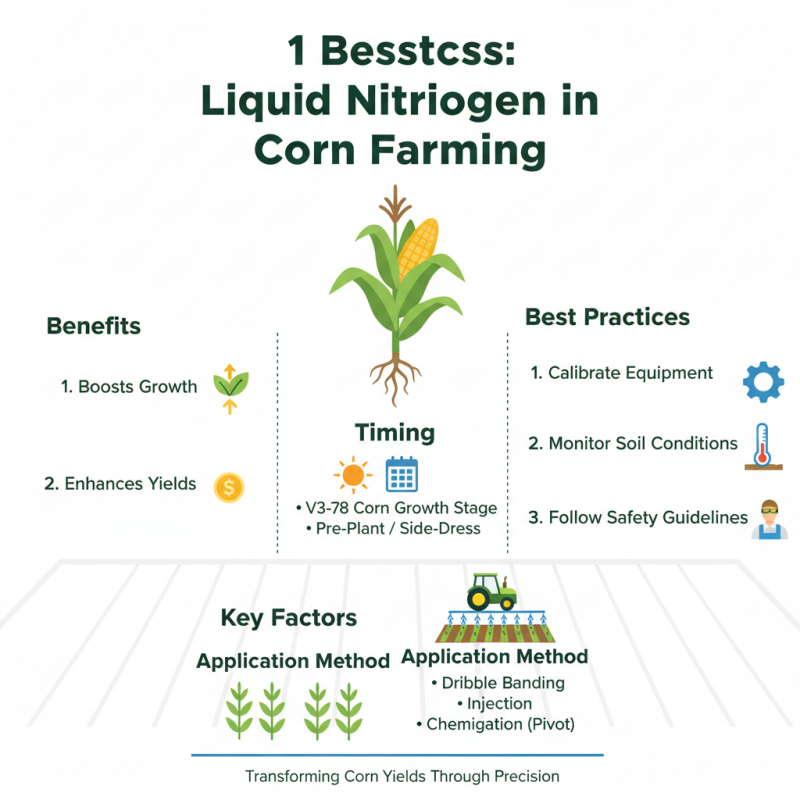 1 Besstcss:
Liquid Nitriogen in Corn Farming

Benefits

1. Boosts Growth

2. Enhances Yields

Timing

• V3-78 Corn Growth Stage
• Pre-Plant / Side-Dress

Best Practices

1. Calibrate Equipment

2. Monitor Soil Conditions

3. Follow Safety Guidelines

Key Factors

Application Method

Application Method
• Dribble Banding
• Injection
• Chemigation (Pivot)

Transforming Corn Yields Through Precision